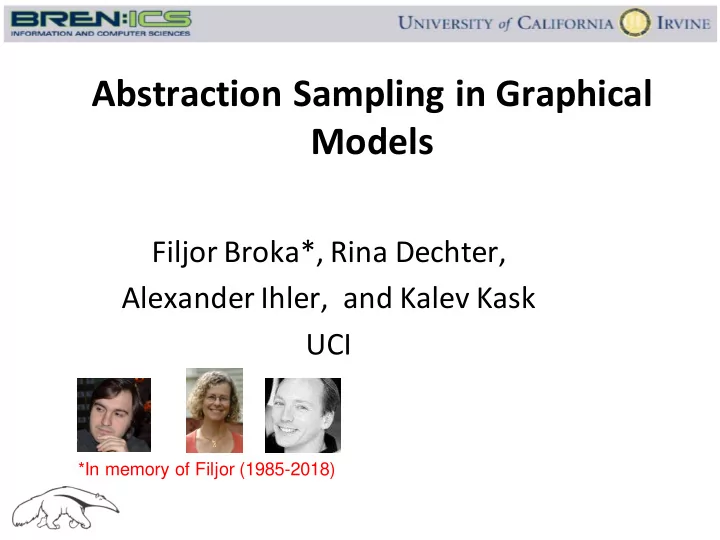 BREN:ICS
INFORMATION AND COMPUTER SCIENCES

UNIVERSITY of CALIFORNIA IRVINE

Abstraction Sampling in Graphical Models

Filjor Broka*, Rina Dechter,
Alexander Ihler, and Kalev Kask
UCI

*In memory of Filjor (1985-2018)